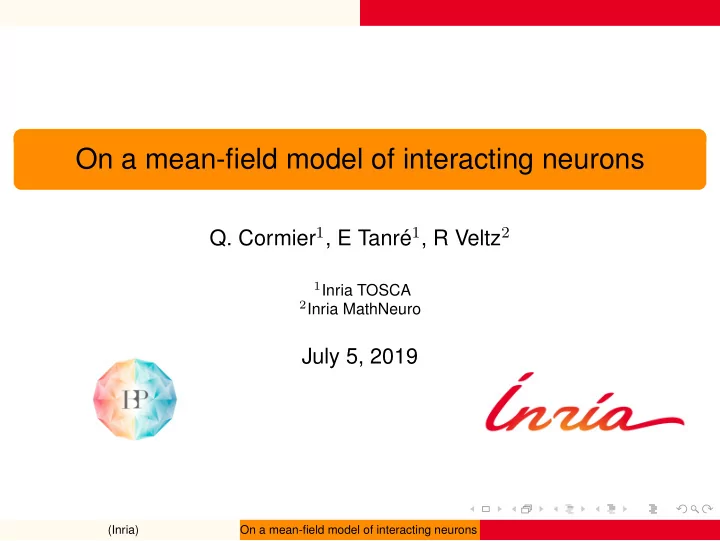 On a mean-field model of interacting neurons

Q. Cormier$^1$, E Tanré$^1$, R Veltz$^2$

$^1$Inria TOSCA
$^2$Inria MathNeuro

July 5, 2019

HBP

Inria

(Inria) On a mean-field model of interacting neurons